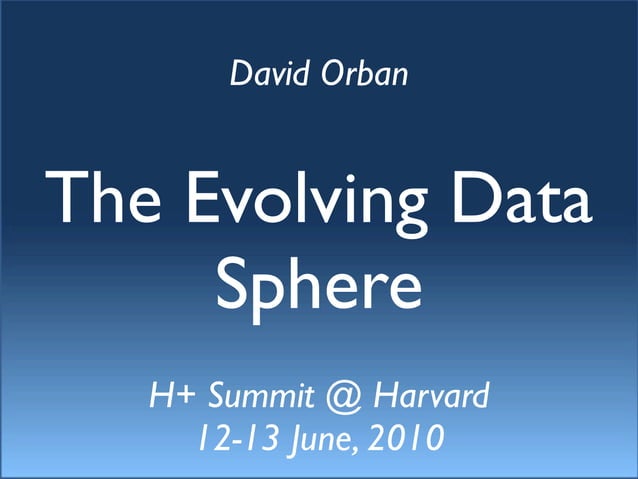 David Orban

The Evolving Data Sphere

H+ Summit @ Harvard
12-13 June, 2010